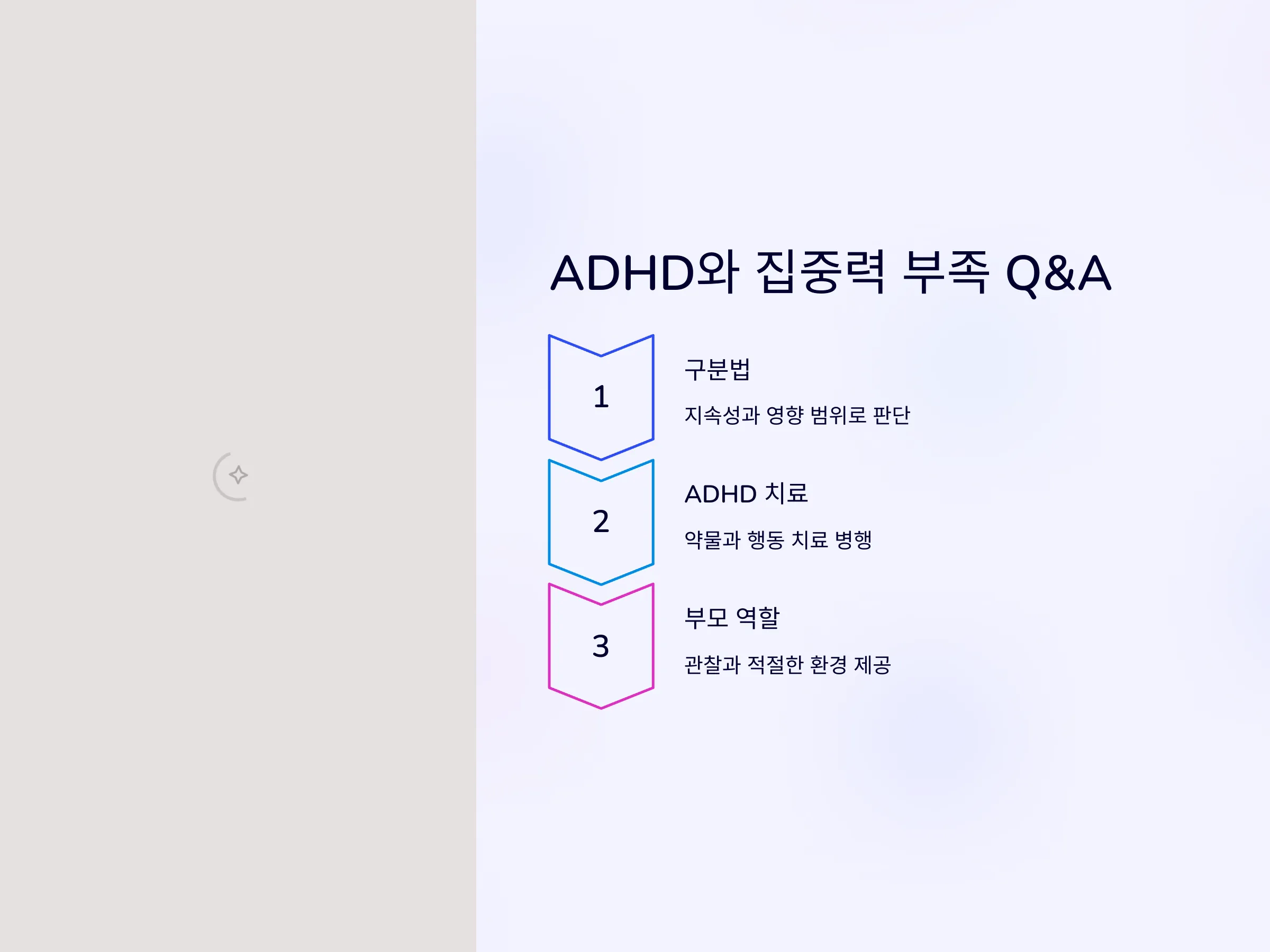 ADHD와 집중력 부족 Q&A

1

구분법

지속성과 영향 범위로 판단

2

ADHD 치료

약물과 행동 치료 병행

3

부모 역할

관찰과 적절한 환경 제공